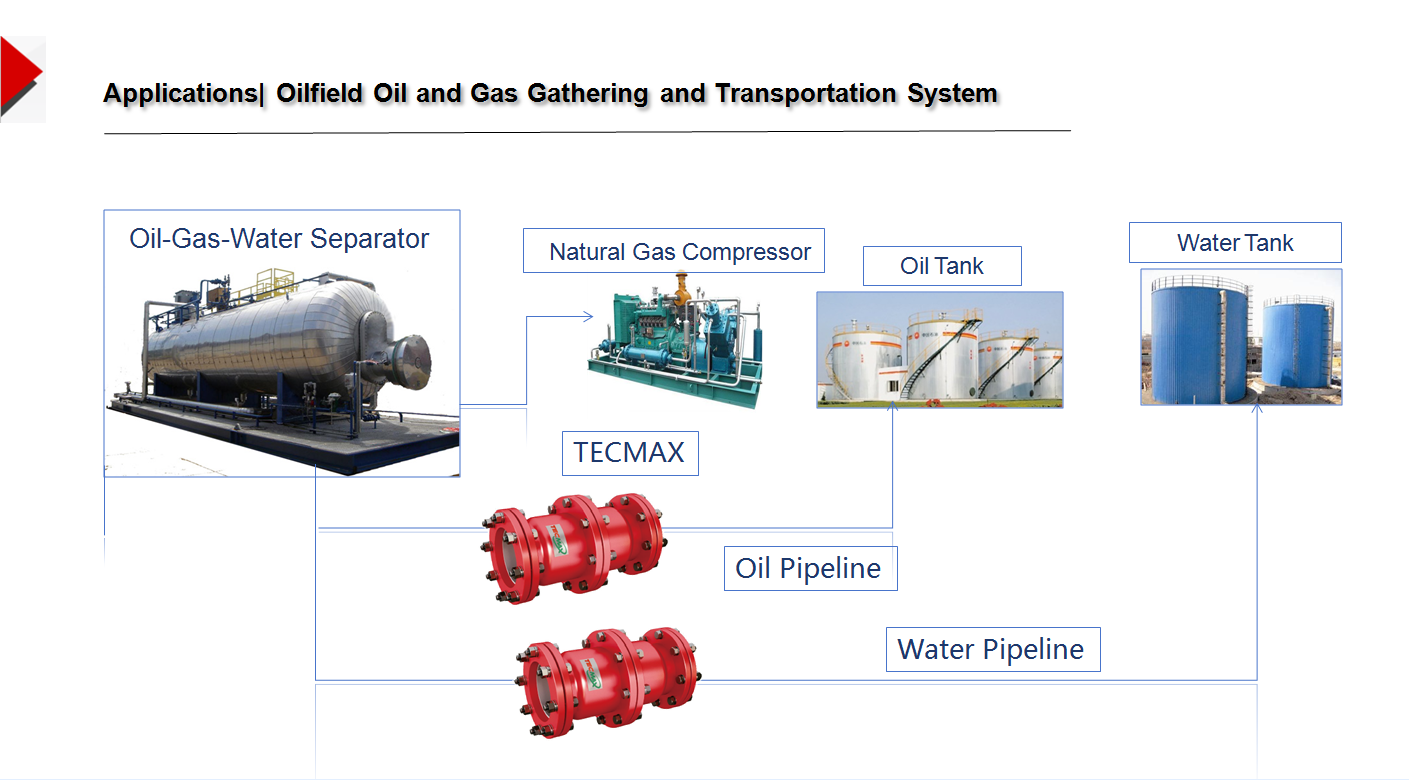 Applications| Oilfield Oil and Gas Gathering and Transportation System

Oil-Gas-Water Separator

Natural Gas Compressor

Oil Tank

Water Tank

TECMAX

Oil Pipeline

Water Pipeline